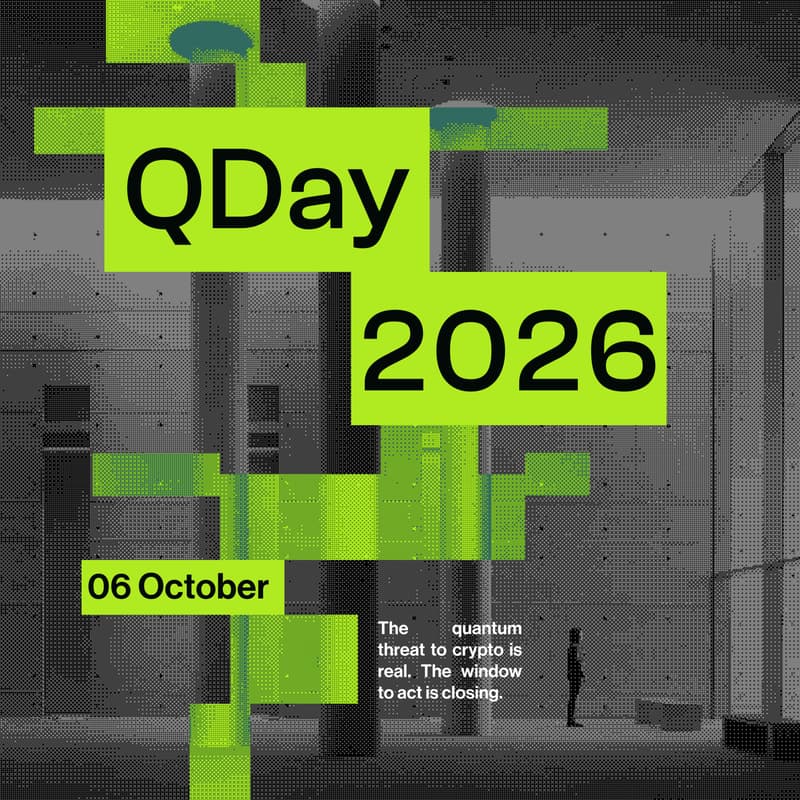 QDay
2026

06 October

The quantum threat to crypto is real. The window to act is closing.